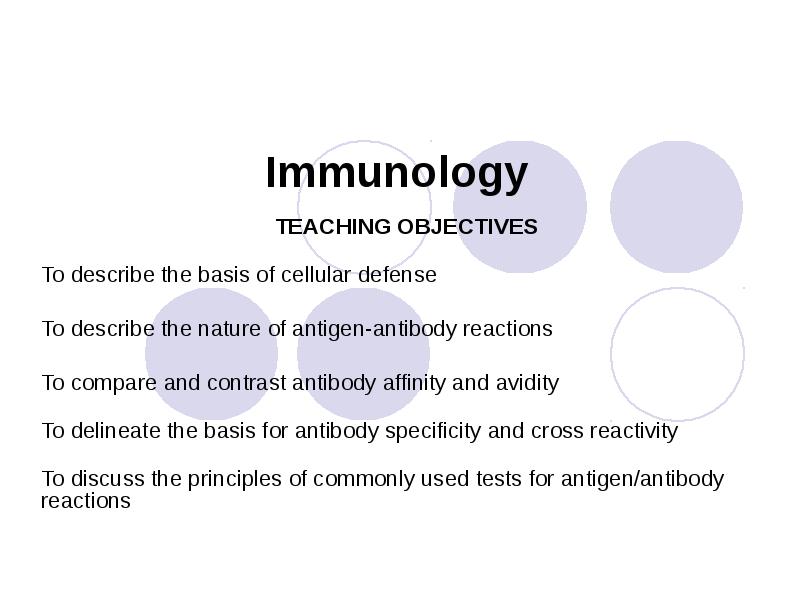 Immunology

TEACHING OBJECTIVES

To describe the basis of cellular defense

To describe the nature of antigen-antibody reactions

To compare and contrast antibody affinity and avidity

To delineate the basis for antibody specificity and cross reactivity

To discuss the principles of commonly used tests for antigen/antibody reactions